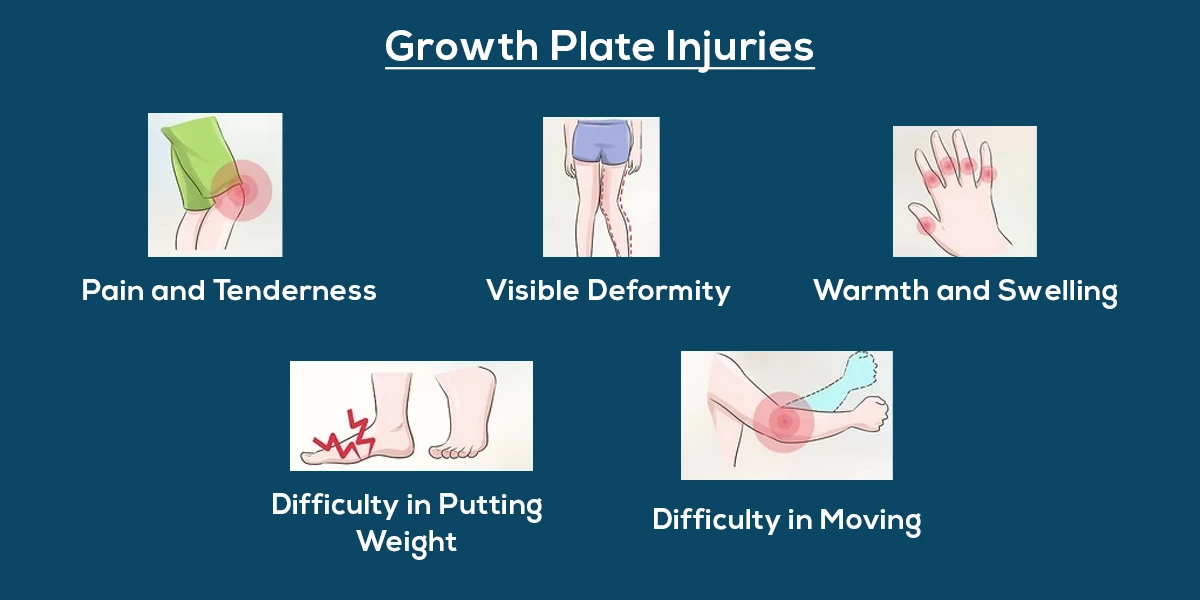 Growth Plate Injuries

Pain and Tenderness

Visible Deformity

Warmth and Swelling

Difficulty in Putting Weight

Difficulty in Moving